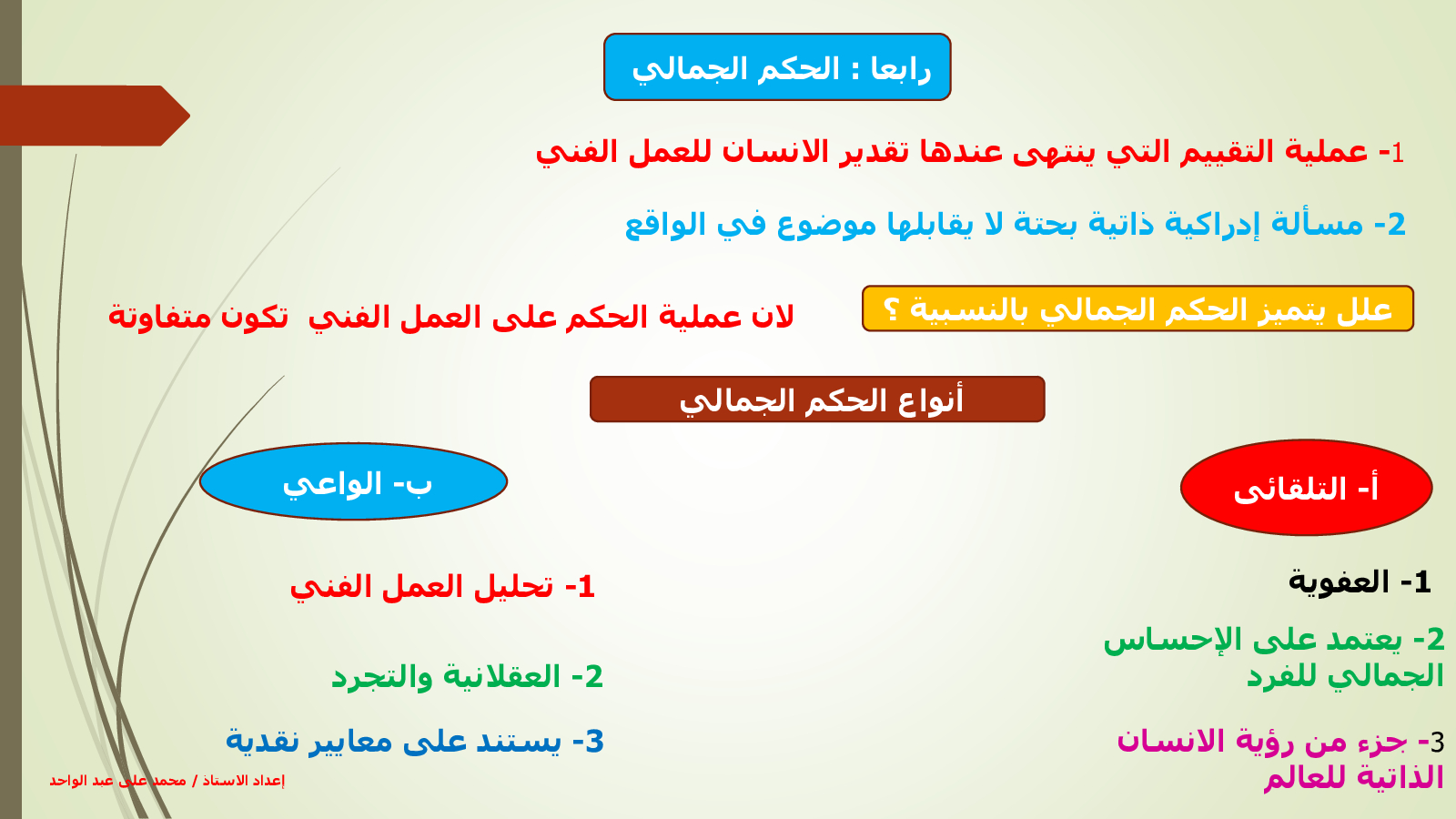 رابعا : الحكم الجمالي

1- عملية التقييم التي ينتهى عندها تقدير الانسان للعمل الفني

2- مسألة إدراكية ذاتية بحتة لا يقابلها موضوع في الواقع

علل يتميز الحكم الجمالي بالنسبية ؟

لان عملية الحكم على العمل الفني تكون متفاوتة

أنواع الحكم الجمالي

أ- التلقائى

1- العفوية

2- يعتمد على الإحساس الجمالي للفرد

3- جزء من رؤية الانسان الذاتية للعالم

ب- الواعي

1- تحليل العمل الفني

2- العقلانية والتجرد

3- يستند على معايير نقدية

إعداد الاستاذ / محمد على عبد الواحد